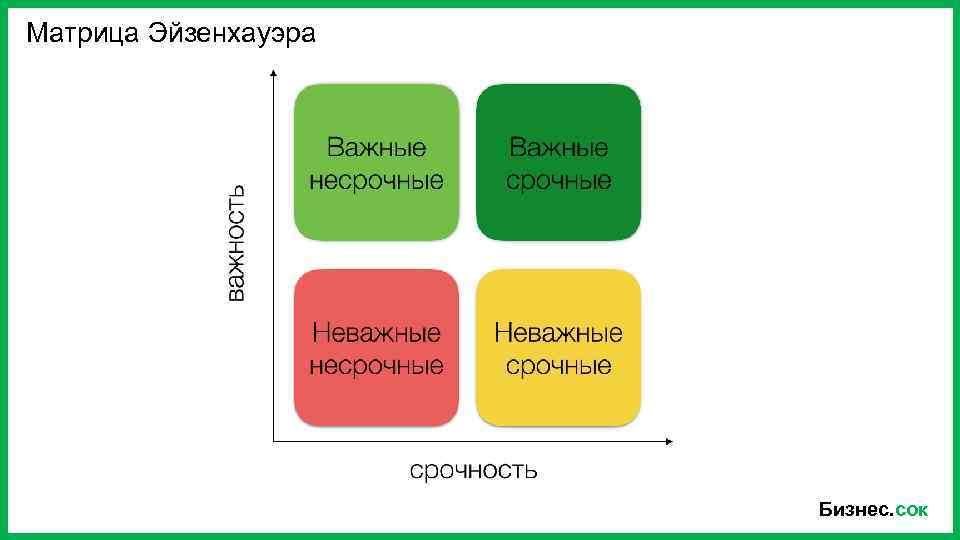 Матрица Эйзенхауэра

важность

Важные несрочные

Важные срочные

Неважные несрочные

Неважные срочные

срочность

Бизнес.сок